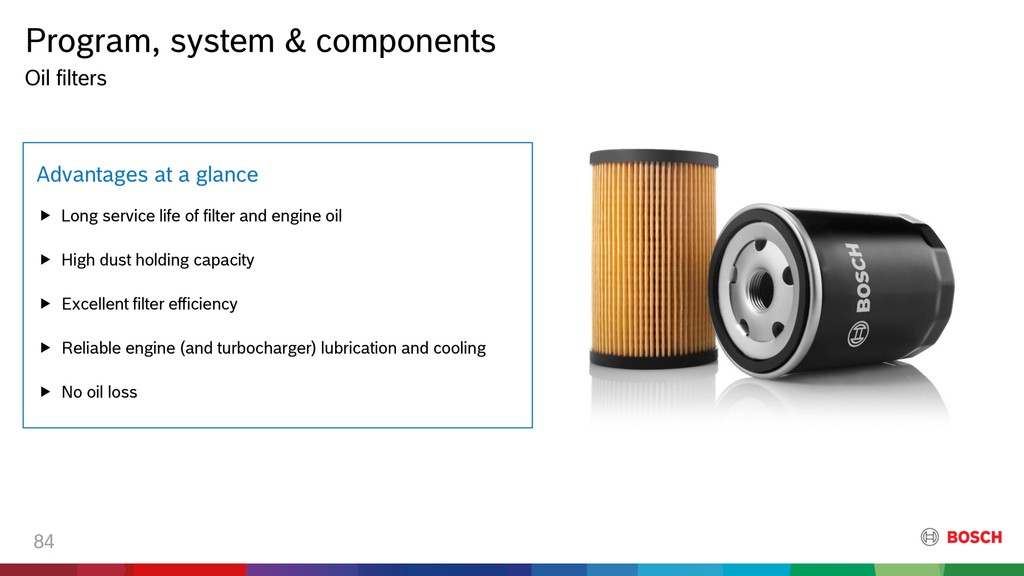 Program, system & components
Oil filters

Advantages at a glance

▶ Long service life of filter and engine oil

▶ High dust holding capacity

▶ Excellent filter efficiency

▶ Reliable engine (and turbocharger) lubrication and cooling

▶ No oil loss

BOSCH

84

BOSCH